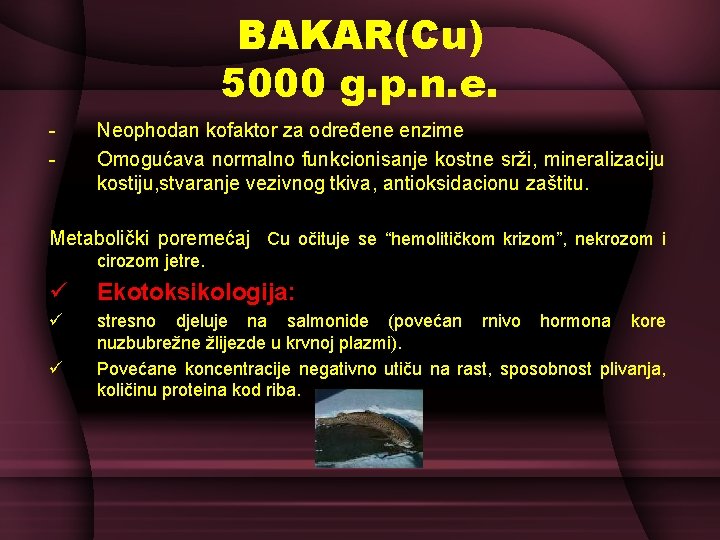 BAKAR(Cu)
5000 g.p.n.e.

- Neophodan kofaktor za određene enzime
- Omogućava normalno funkcionisanje kostne srži, mineralizaciju kostiju,stvaranje vezivnog tkiva, antioksidacionu zaštitu.

Metabolički poremećaj Cu očituje se “hemolitičkom krizom”, nekrozom i cirozom jetre.

✓ Ekotoksikologija:
✓ stresno djeluje na salmonide (povećan rnivo hormona kore nuzbubrežne žlijezde u krvnoj plazmi).
✓ Povećane koncentracije negativno utiču na rast, sposobnost plivanja, količinu proteina kod riba.